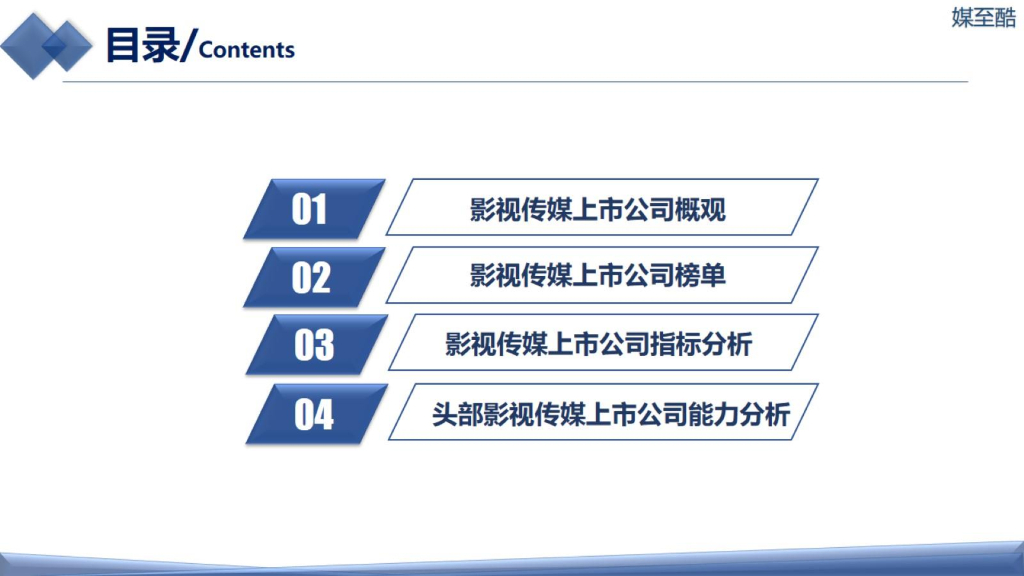 目录/Contents

媒至酷

01 影视传媒上市公司概观

02 影视传媒上市公司榜单

03 影视传媒上市公司指标分析

04 头部影视传媒上市公司能力分析